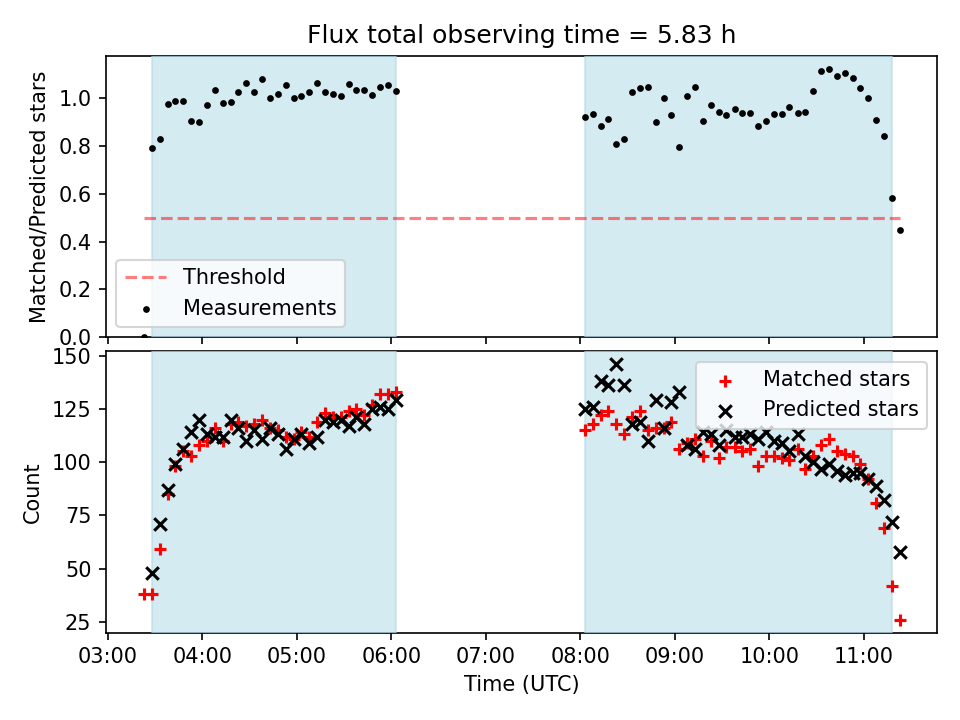 Flux total observing time = 5.83 h

Matched/Predicted stars

1.0
0.8
0.6
0.4
0.2
0.0

Threshold
Measurements

Count

150
125
100
75
50
25

Matched stars
Predicted stars

03:00 04:00 05:00 06:00 07:00 08:00 09:00 10:00 11:00

Time (UTC)